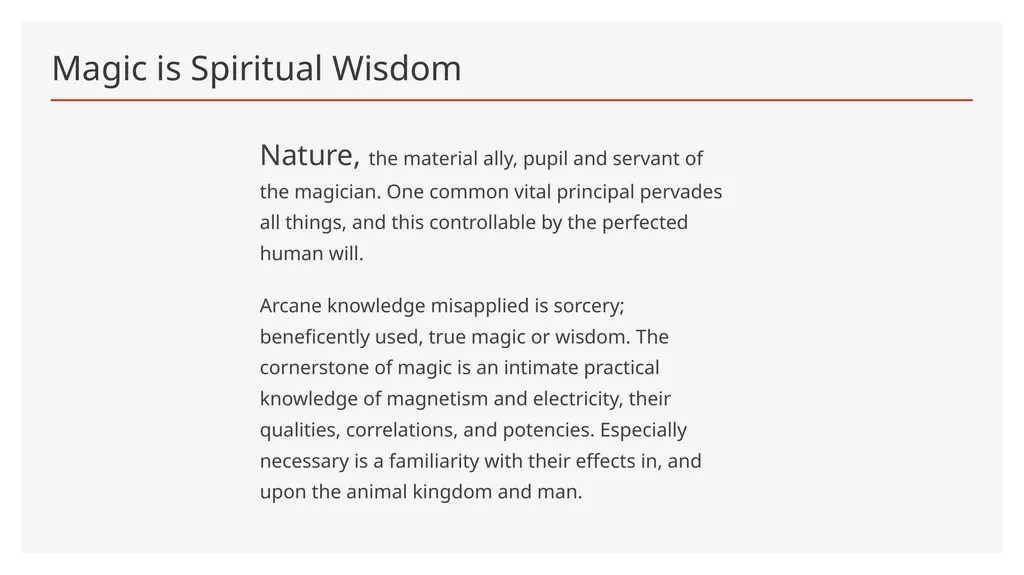 Magic is Spiritual Wisdom

Nature, the material ally, pupil and servant of the magician. One common vital principal pervades all things, and this controllable by the perfected human will.

Arcane knowledge misapplied is sorcery; beneficently used, true magic or wisdom. The cornerstone of magic is an intimate practical knowledge of magnetism and electricity, their qualities, correlations, and potencies. Especially necessary is a familiarity with their effects in, and upon the animal kingdom and man.